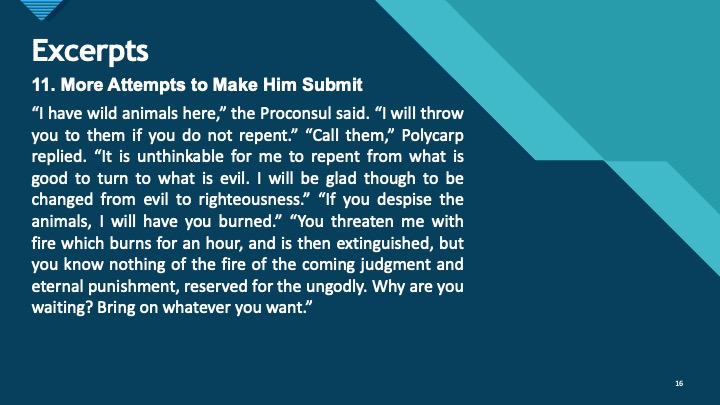 Excerpts

11. More Attempts to Make Him Submit

“I have wild animals here,” the Proconsul said. “I will throw you to them if you do not repent.” “Call them,” Polycarp replied. “It is unthinkable for me to repent from what is good to turn to what is evil. I will be glad though to be changed from evil to righteousness.” “If you despise the animals, I will have you burned.” “You threaten me with fire which burns for an hour, and is then extinguished, but you know nothing of the fire of the coming judgment and eternal punishment, reserved for the ungodly. Why are you waiting? Bring on whatever you want.”

16